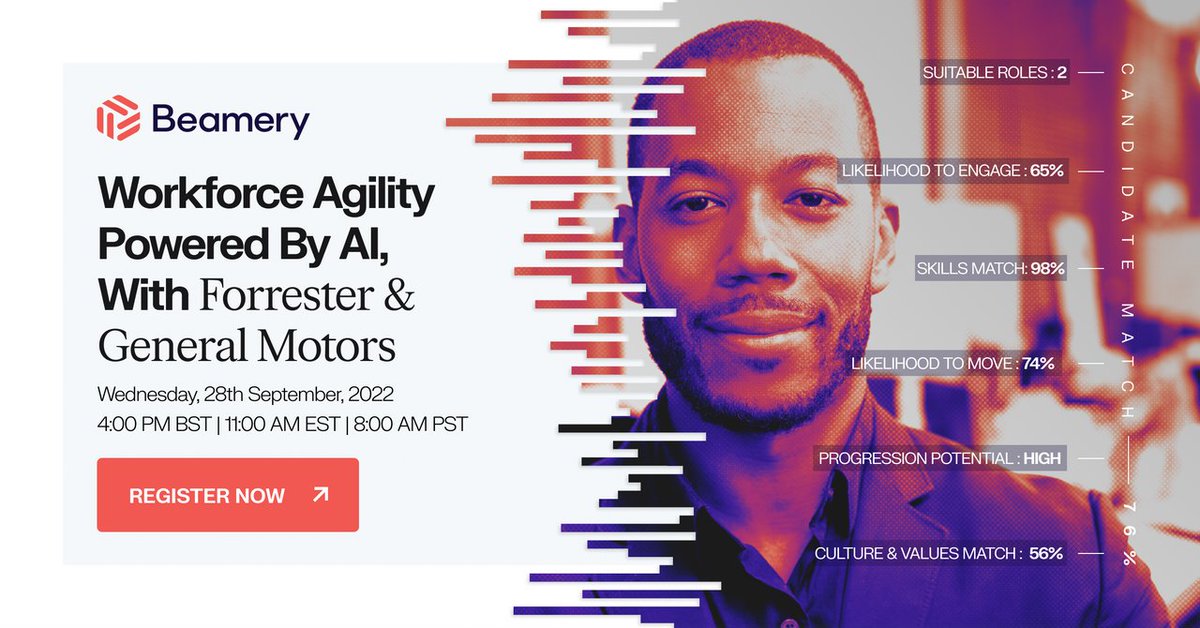 Beamery

Workforce Agility Powered By AI, With Forrester & General Motors

Wednesday, 28th September, 2022
4:00 PM BST | 11:00 AM EST | 8:00 AM PST

REGISTER NOW

SUITABLE ROLES : 2

LIKELIHOOD TO ENGAGE : 65%

SKILLS MATCH: 98%

LIKELIHOOD TO MOVE : 74%

PROGRESSION POTENTIAL : HIGH

CULTURE & VALUES MATCH : 56%

CANDIDATE MATCH 76%